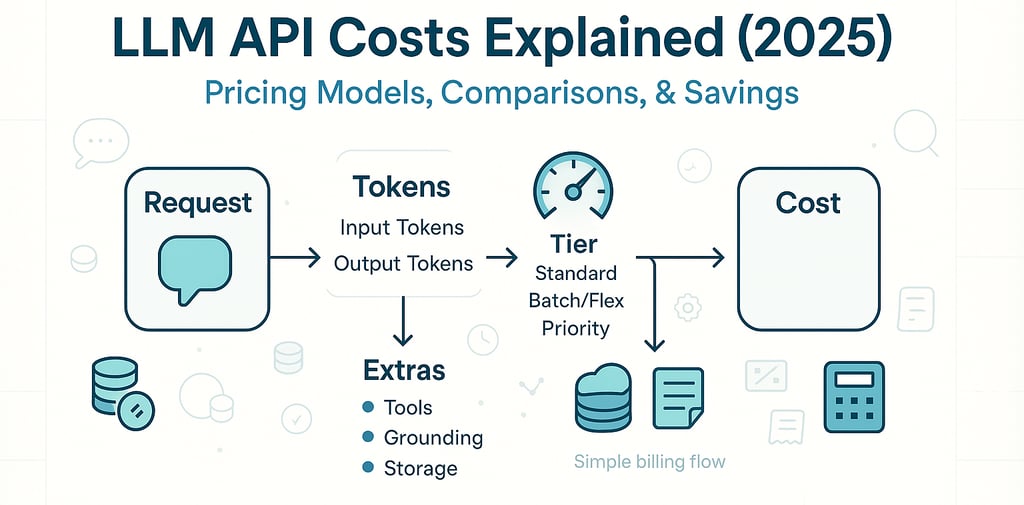 LLM API Costs Explained (2025)

Pricing Models, Comparisons, & Savings

Request

Tokens
Input Tokens
Output Tokens

Tier
Standard
Batch/Flex
Priority

Cost

Extras
Tools
Grounding
Storage

Simple billing flow